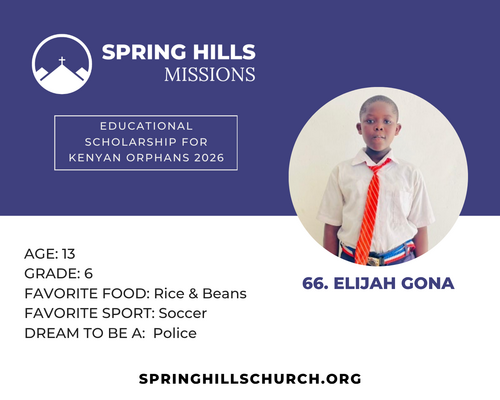 SPRING HILLS
MISSIONS

EDUCATIONAL SCHOLARSHIP FOR KENYAN ORPHANS 2026

AGE: 13
GRADE: 6
FAVORITE FOOD: Rice & Beans
FAVORITE SPORT: Soccer
DREAM TO BE A: Police

66. ELIJAH GONA

SPRINGHILLSCHURCH.ORG